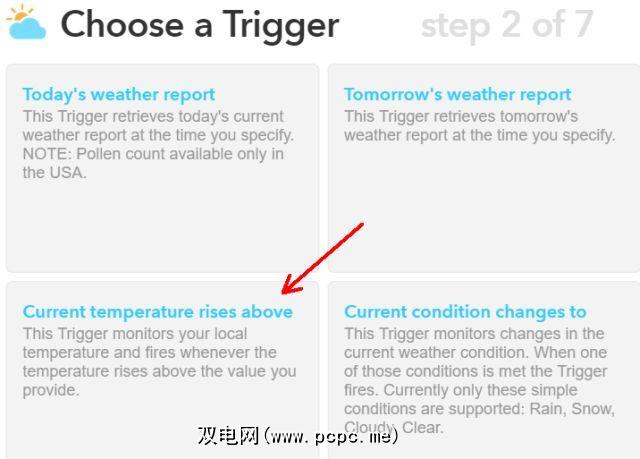 Choose a Trigger step 2 of 7

Today's weather report
This Trigger retrieves today's current weather report at the time you specify. NOTE: Pollen count available only in the USA.

Tomorrow's weather report
This Trigger retrieves tomorrow's weather report at the time you specify.

Current temperature rises above
This Trigger monitors your local temperature and fires whenever the temperature rises above the value you provide.

Current condition changes to
This Trigger monitors changes in the current weather condition. When one of those conditions is met the Trigger fires. Currently only these simple conditions are supported: Rain, Snow, Cloudy, Clear.

双电网(www.pcpc.me)